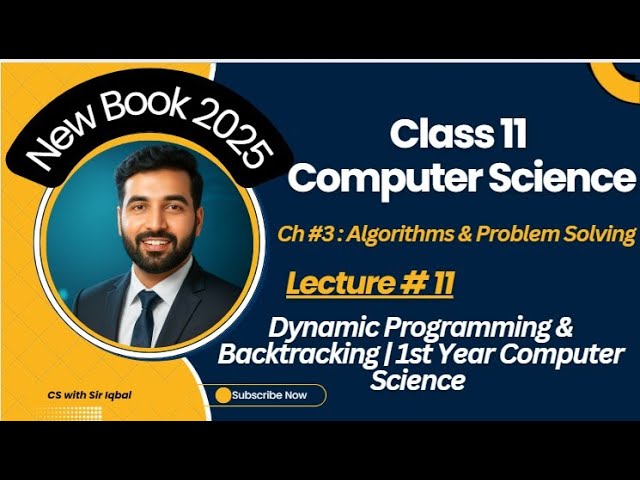 New Book 2025

Class 11
Computer Science

Ch #3 : Algorithms & Problem Solving

Lecture # 11

Dynamic Programming & Backtracking | 1st Year Computer Science

CS with Sir Iqbal

Subscribe Now